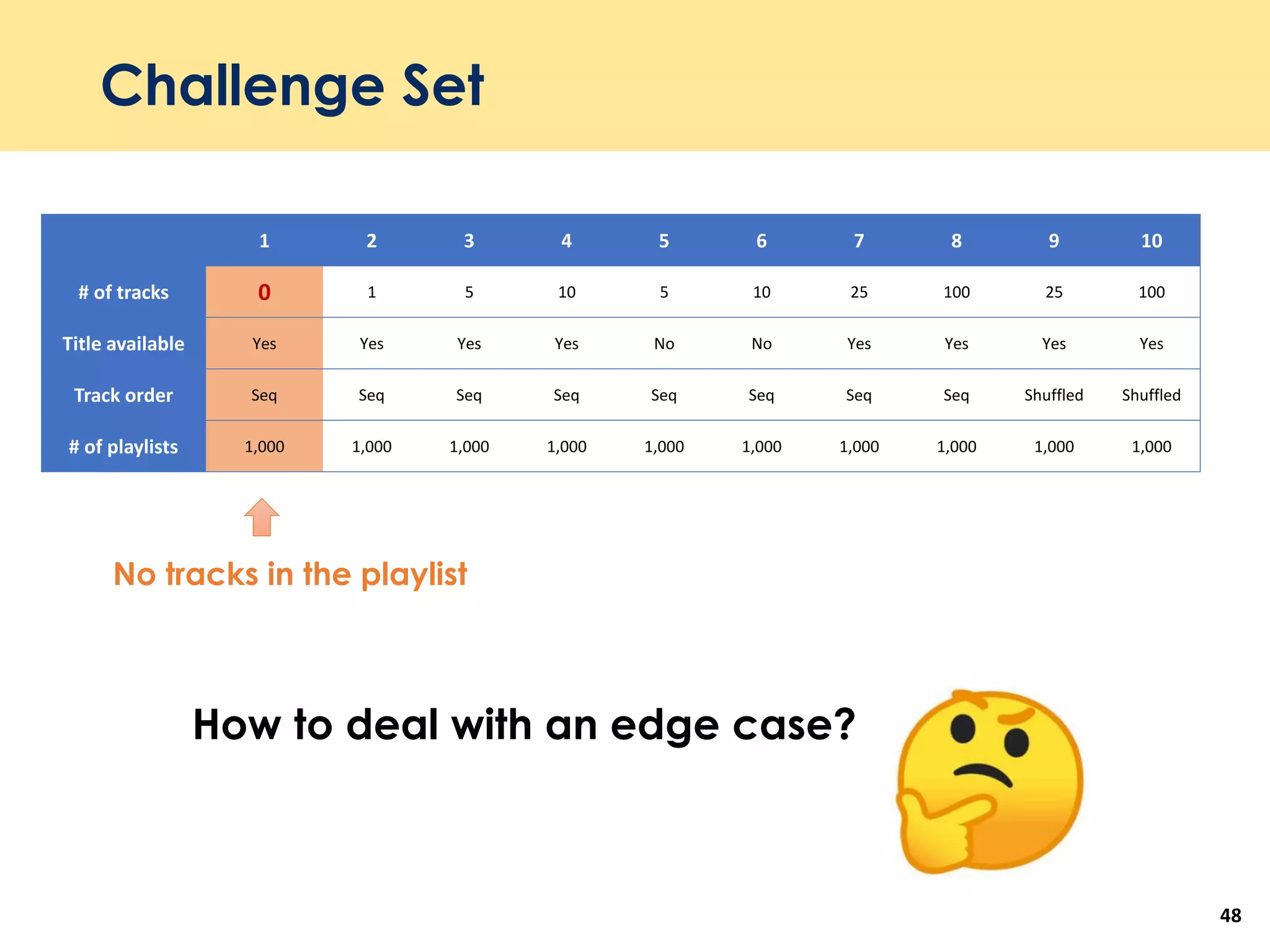 Challenge Set

| | 1 | 2 | 3 | 4 | 5 | 6 | 7 | 8 | 9 | 10 |
|---|---|---|---|---|---|---|---|---|---|---|
| # of tracks | 0 | 1 | 5 | 10 | 5 | 10 | 25 | 100 | 25 | 100 |
| Title available | Yes | Yes | Yes | Yes | No | No | Yes | Yes | Yes | Yes |
| Track order | Seq | Seq | Seq | Seq | Seq | Seq | Seq | Seq | Shuffled | Shuffled |
| # of playlists | 1,000 | 1,000 | 1,000 | 1,000 | 1,000 | 1,000 | 1,000 | 1,000 | 1,000 | 1,000 |

No tracks in the playlist

How to deal with an edge case?

48